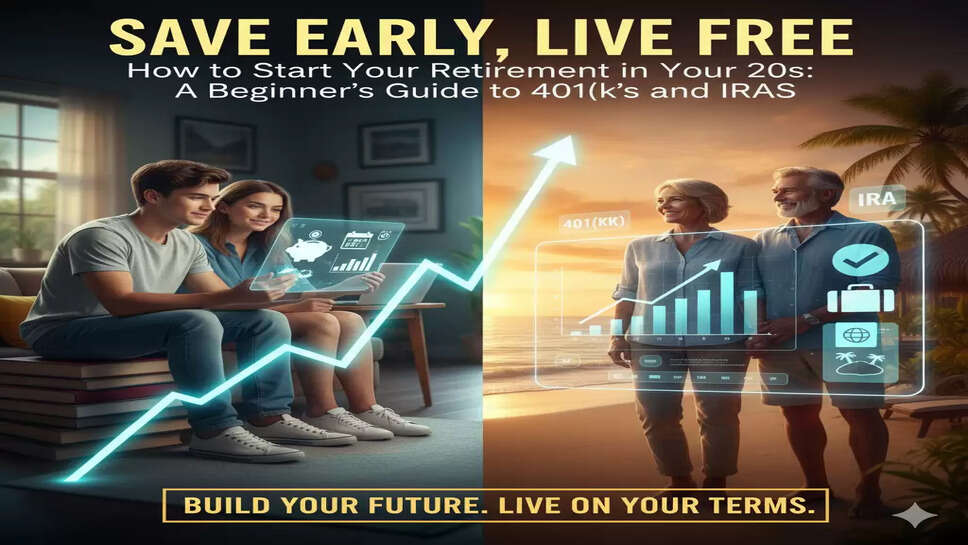 SAVE EARLY, LIVE FREE
How to Start Your Retirement in Your 20s: A Beginner's Guide to 401(k's and IRAS

401(KK)

IRA

BUILD YOUR FUTURE. LIVE ON YOUR TERMS.